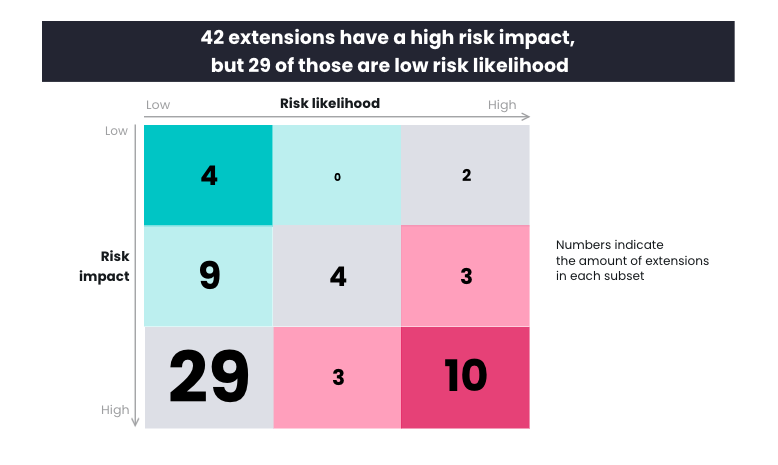 42 extensions have a high risk impact, but 29 of those are low risk likelihood

Low Risk likelihood High

Low

Risk impact

High

| 4 | 0 | 2 |
|---|---|---|
| 9 | 4 | 3 |
| 29 | 3 | 10 |

Numbers indicate the amount of extensions in each subset